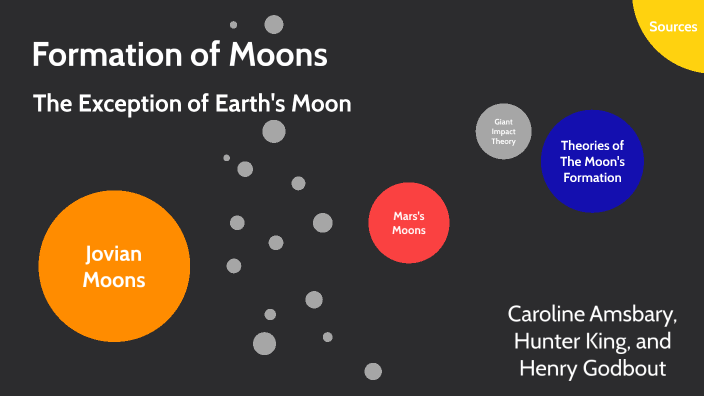 Sources

Formation of Moons

The Exception of Earth's Moon

Giant Impact Theory

Theories of The Moon's Formation

Mars's Moons

Jovian Moons

Caroline Amsbary, Hunter King, and Henry Godbout